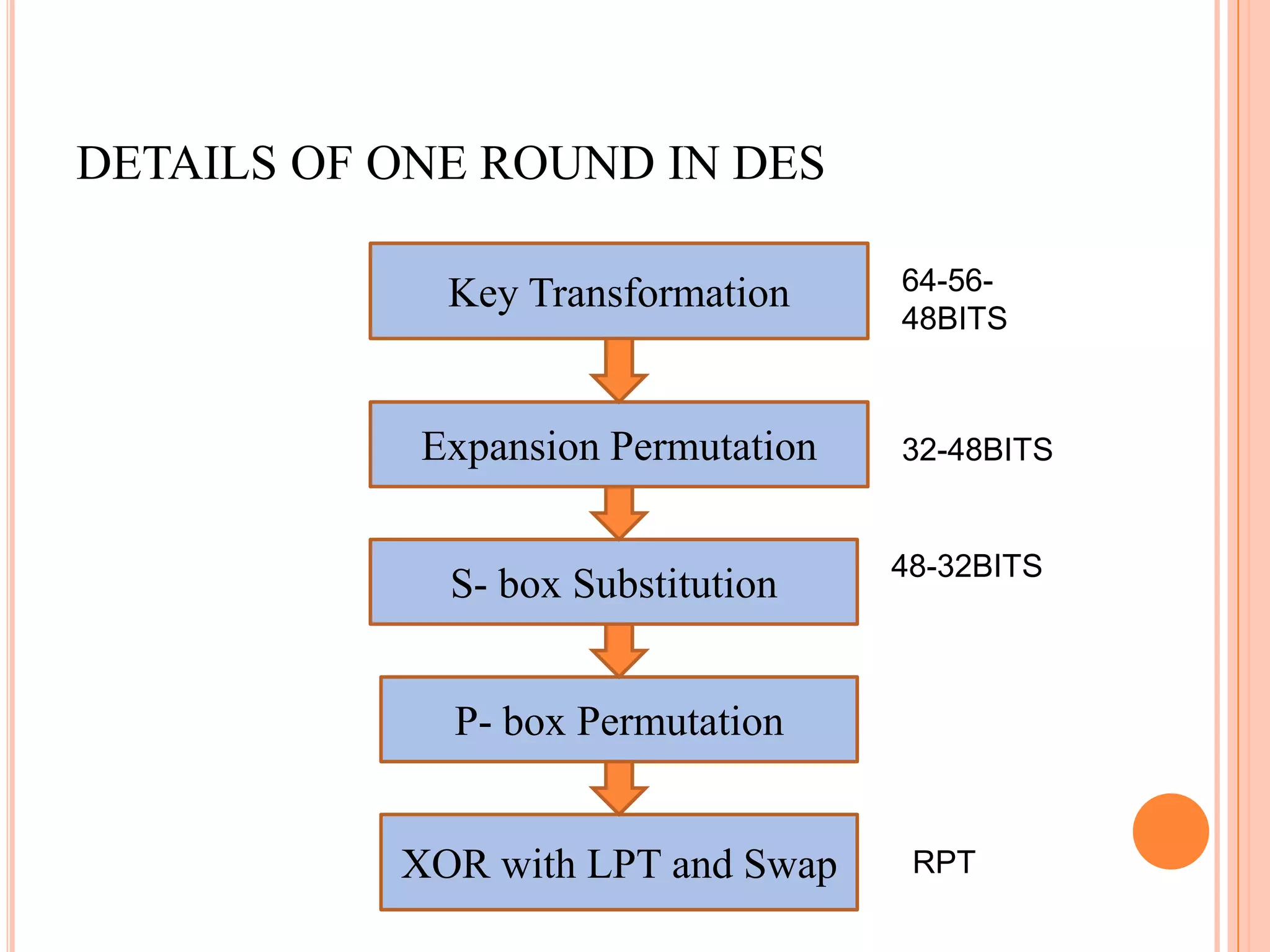 DETAILS OF ONE ROUND IN DES

Key Transformation

64-56-48BITS

Expansion Permutation

32-48BITS

S- box Substitution

48-32BITS

P- box Permutation

XOR with LPT and Swap

RPT